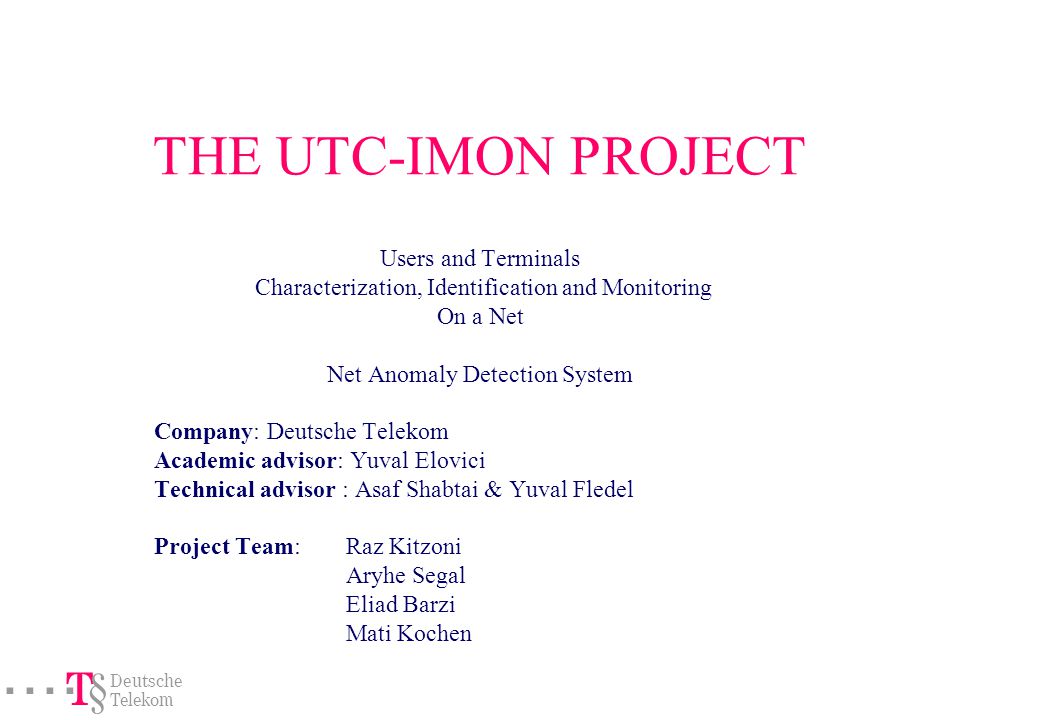 THE UTC-IMON PROJECT

Users and Terminals
Characterization, Identification and Monitoring
On a Net

Net Anomaly Detection System

Company: Deutsche Telekom
Academic advisor: Yuval Elovici
Technical advisor : Asaf Shabtai & Yuval Fledel

Project Team: Raz Kitzoni
Aryhe Segal
Eliad Barzi
Mati Kochen

T Deutsche Telekom